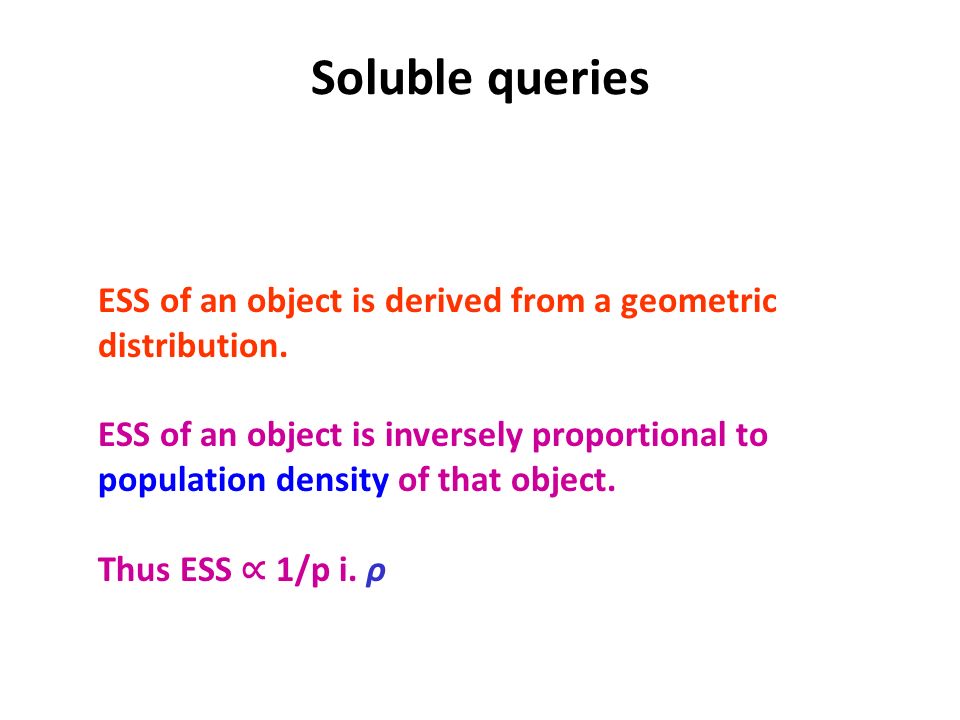 Soluble queries

ESS of an object is derived from a geometric distribution.

ESS of an object is inversely proportional to population density of that object.

Thus ESS $\propto$ 1/p i. $\rho$